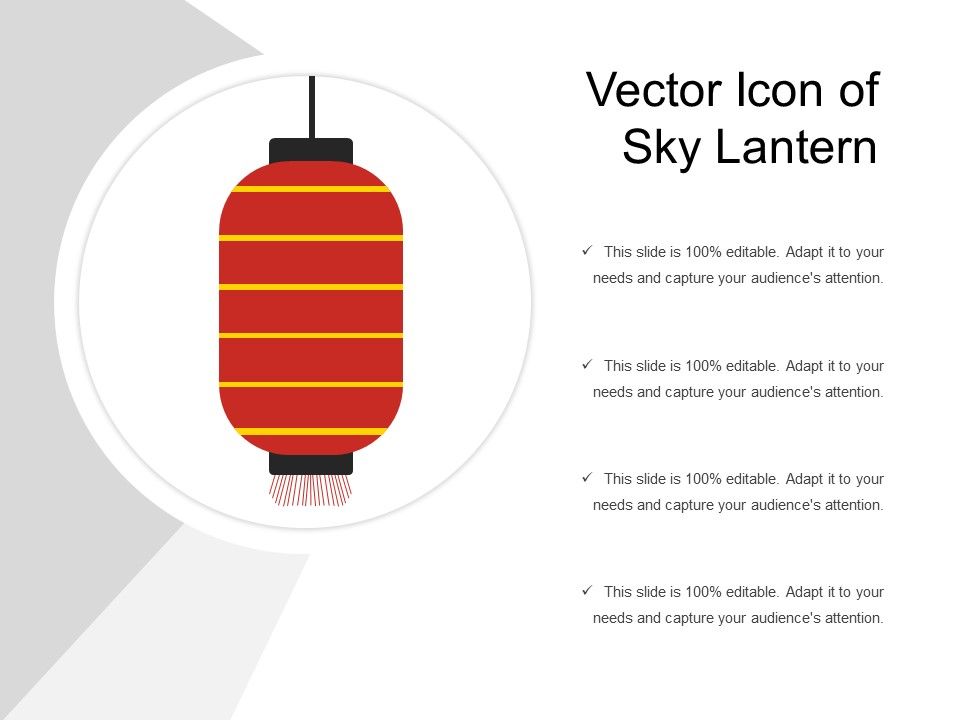 Vector Icon of Sky Lantern

✓ This slide is 100% editable. Adapt it to your needs and capture your audience's attention.

✓ This slide is 100% editable. Adapt it to your needs and capture your audience's attention.

✓ This slide is 100% editable. Adapt it to your needs and capture your audience's attention.

✓ This slide is 100% editable. Adapt it to your needs and capture your audience's attention.